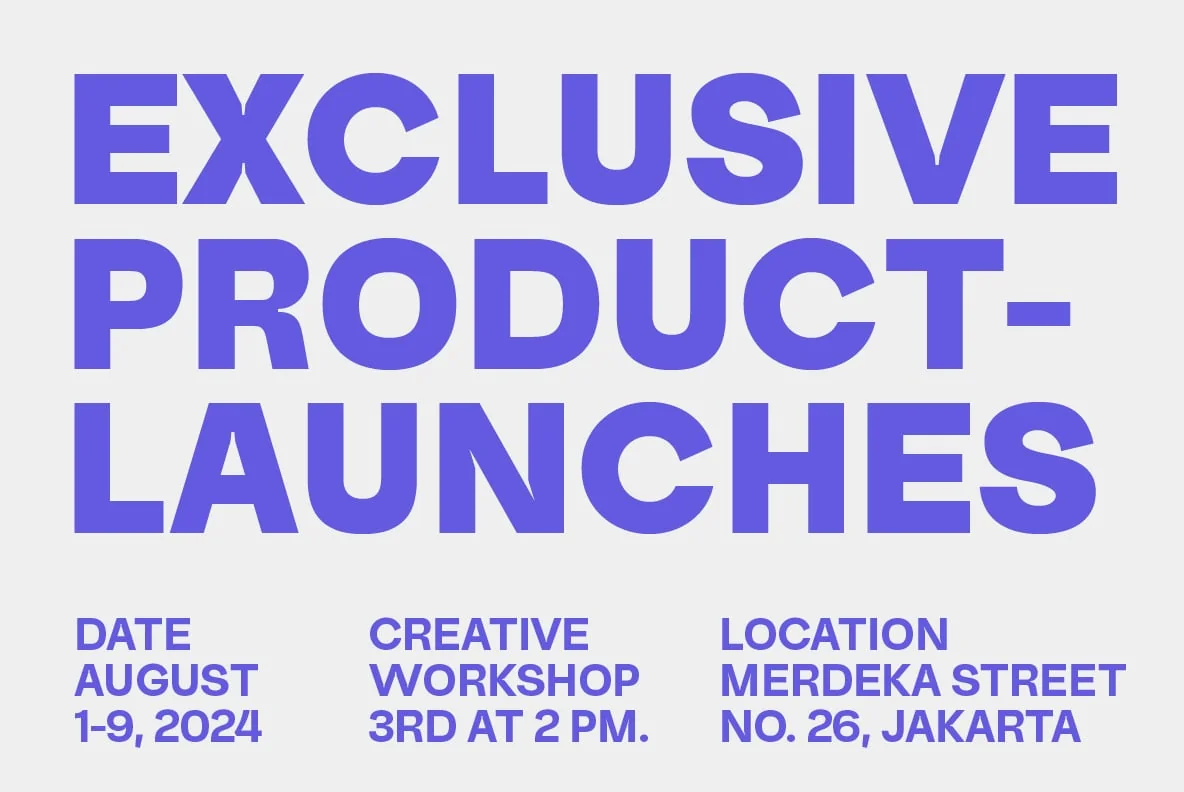 EXCLUSIVE PRODUCT-LAUNCHES

DATE
AUGUST
1-9, 2024

CREATIVE
WORKSHOP
3RD AT 2 PM.

LOCATION
MERDEKA STREET
NO. 26, JAKARTA